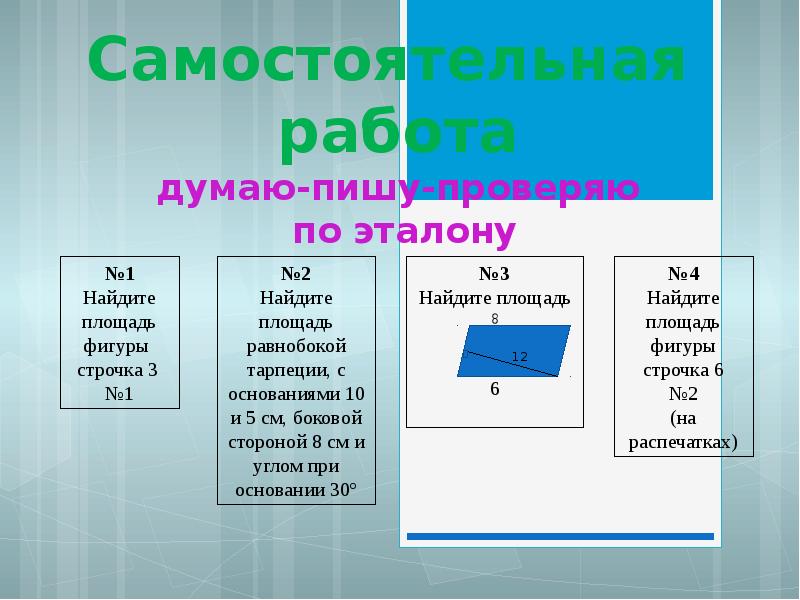 Самостоятельная работа

думаю-пишу-проверяю по эталону

№1
Найдите площадь фигуры строчка 3 №1

№2
Найдите площадь равнобокой тарпеции, с основаниями 10 и 5 см, боковой стороной 8 см и углом при основании 30°

№3
Найдите площадь
8
12
6

№4
Найдите площадь фигуры строчка 6 №2
(на распечатках)